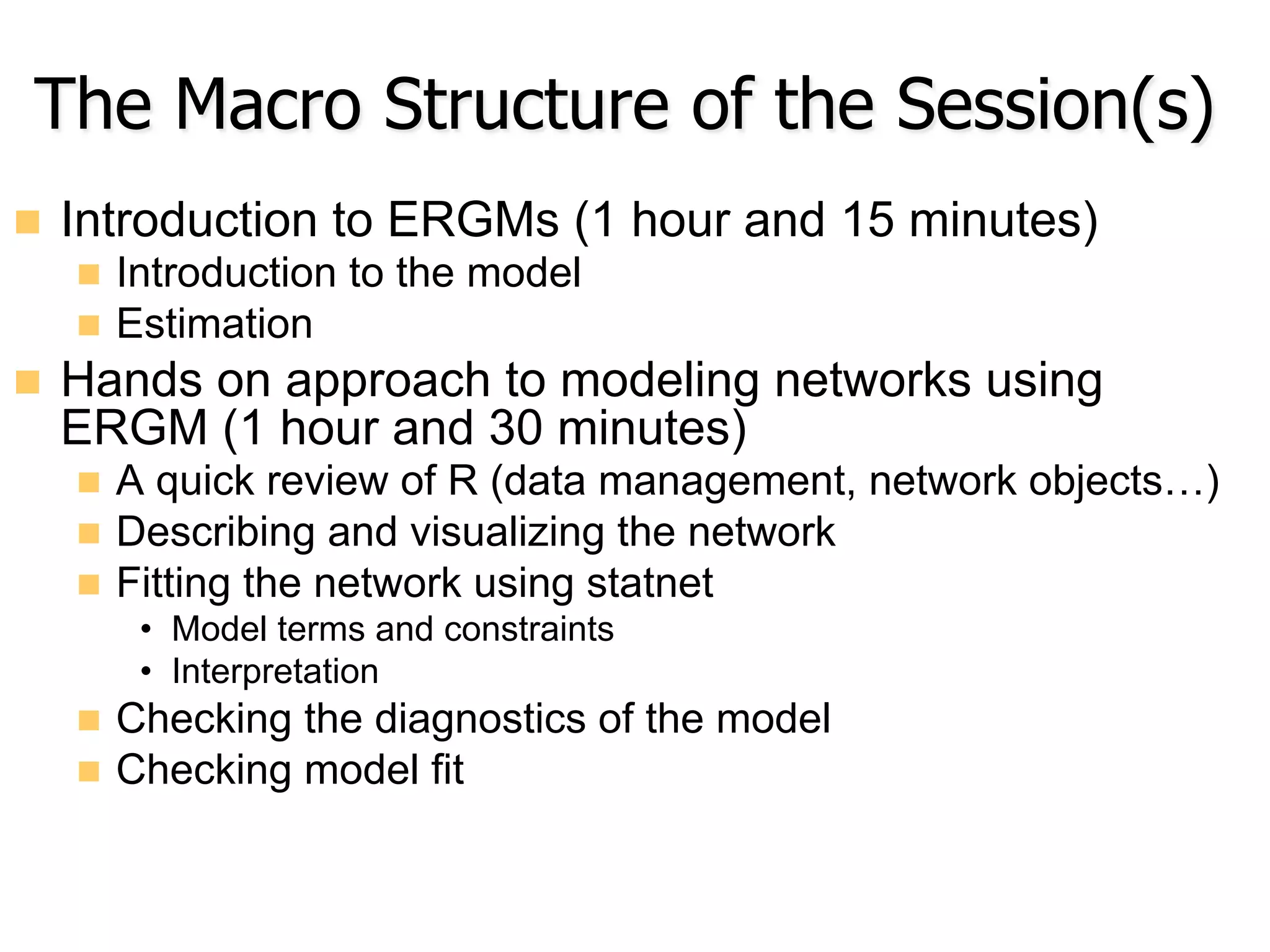 The Macro Structure of the Session(s)

Introduction to ERGMs (1 hour and 15 minutes)
Introduction to the model
Estimation

Hands on approach to modeling networks using ERGM (1 hour and 30 minutes)
A quick review of R (data management, network objects…)
Describing and visualizing the network
Fitting the network using statnet
• Model terms and constraints
• Interpretation
Checking the diagnostics of the model
Checking model fit